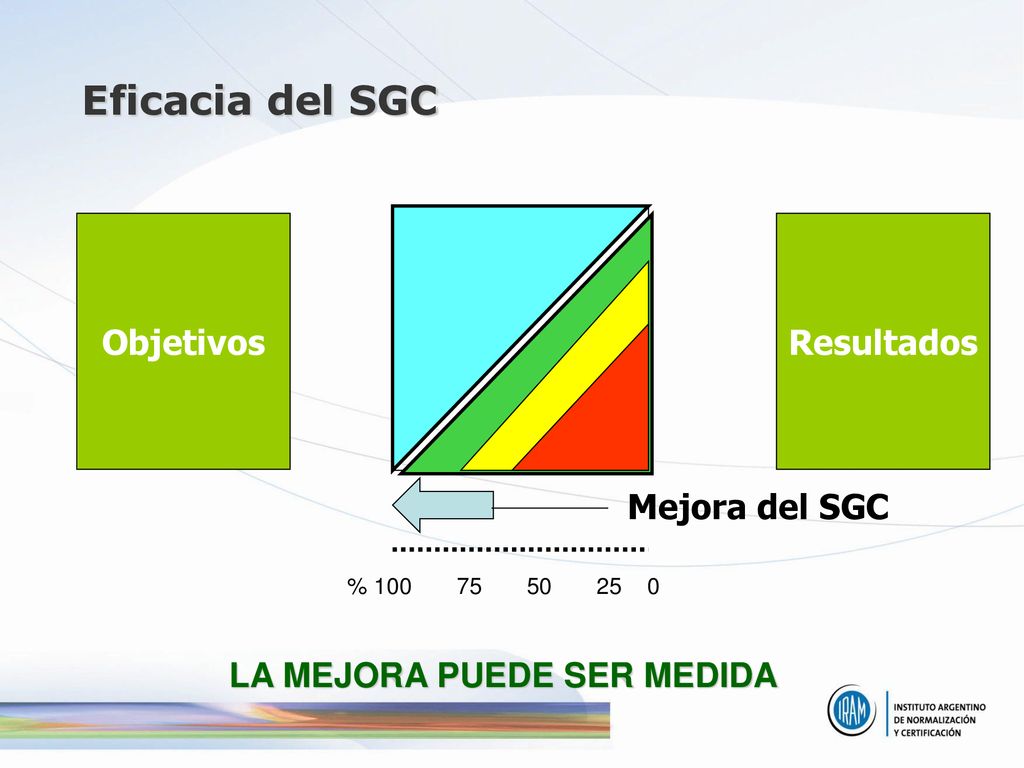 Eficacia del SGC

Objetivos

Resultados

Mejora del SGC

% 100 75 50 25 0

LA MEJORA PUEDE SER MEDIDA

IRAM

INSTITUTO ARGENTINO DE NORMALIZACIÓN Y CERTIFICACIÓN